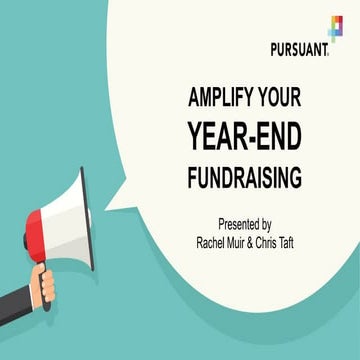 PURSUANT.

AMPLIFY YOUR
YEAR-END
FUNDRAISING

Presented by
Rachel Muir & Chris Taft